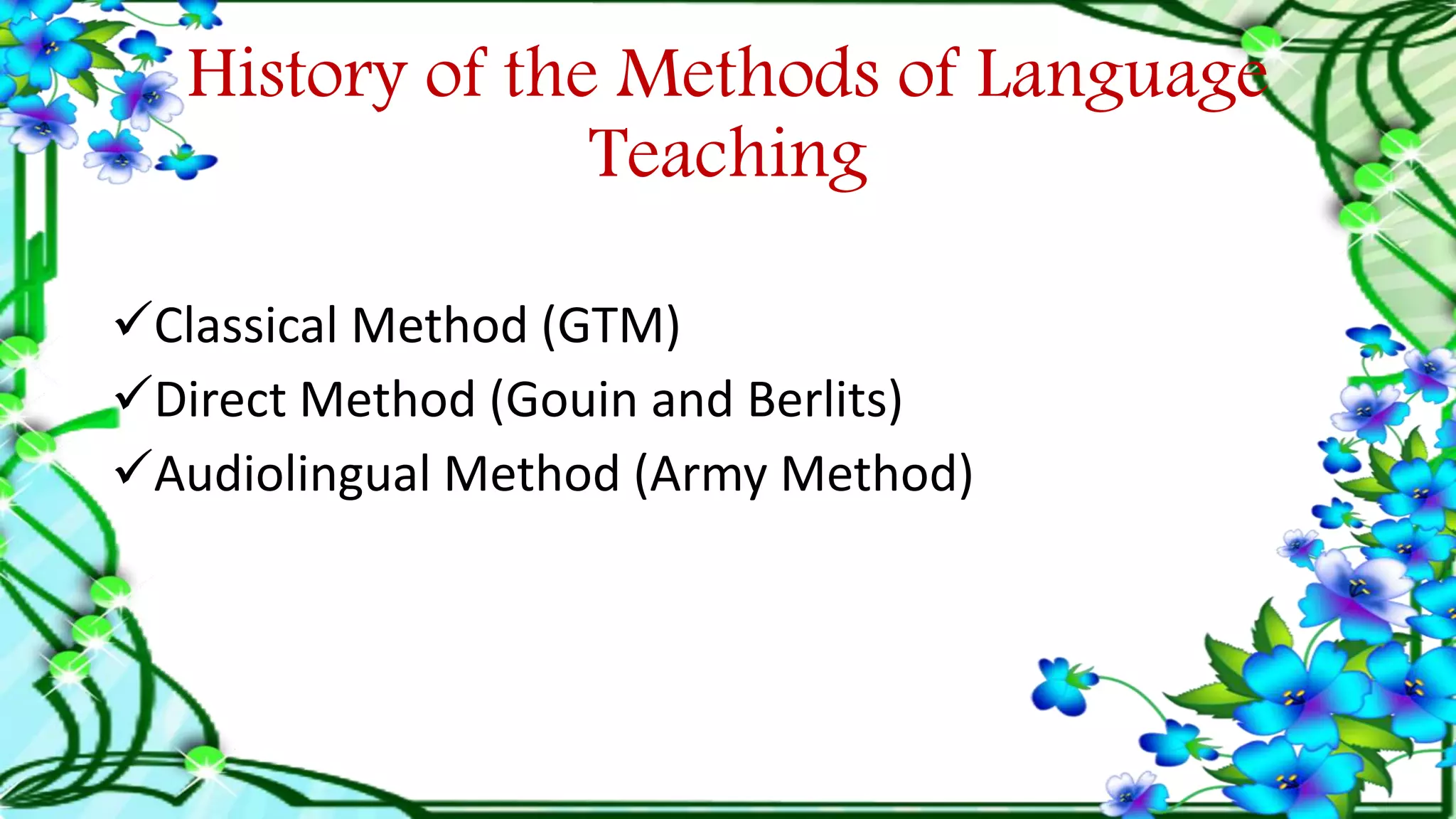 History of the Methods of Language Teaching

✓Classical Method (GTM)
✓Direct Method (Gouin and Berlits)
✓Audiolingual Method (Army Method)